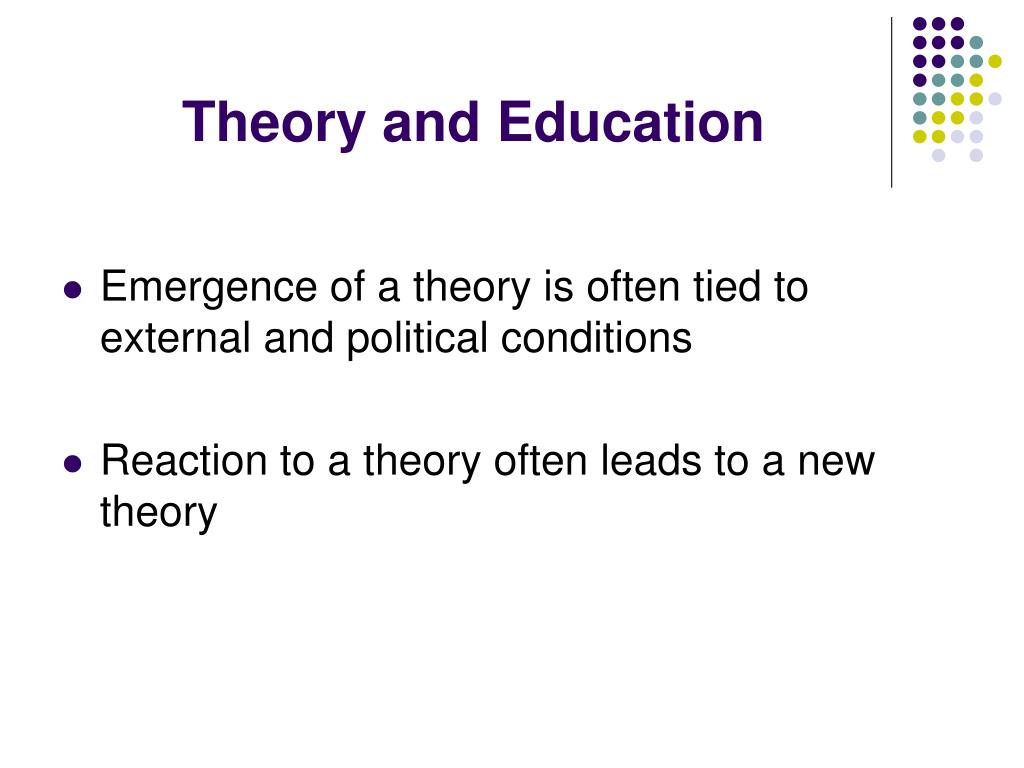 Theory and Education

- Emergence of a theory is often tied to external and political conditions
- Reaction to a theory often leads to a new theory